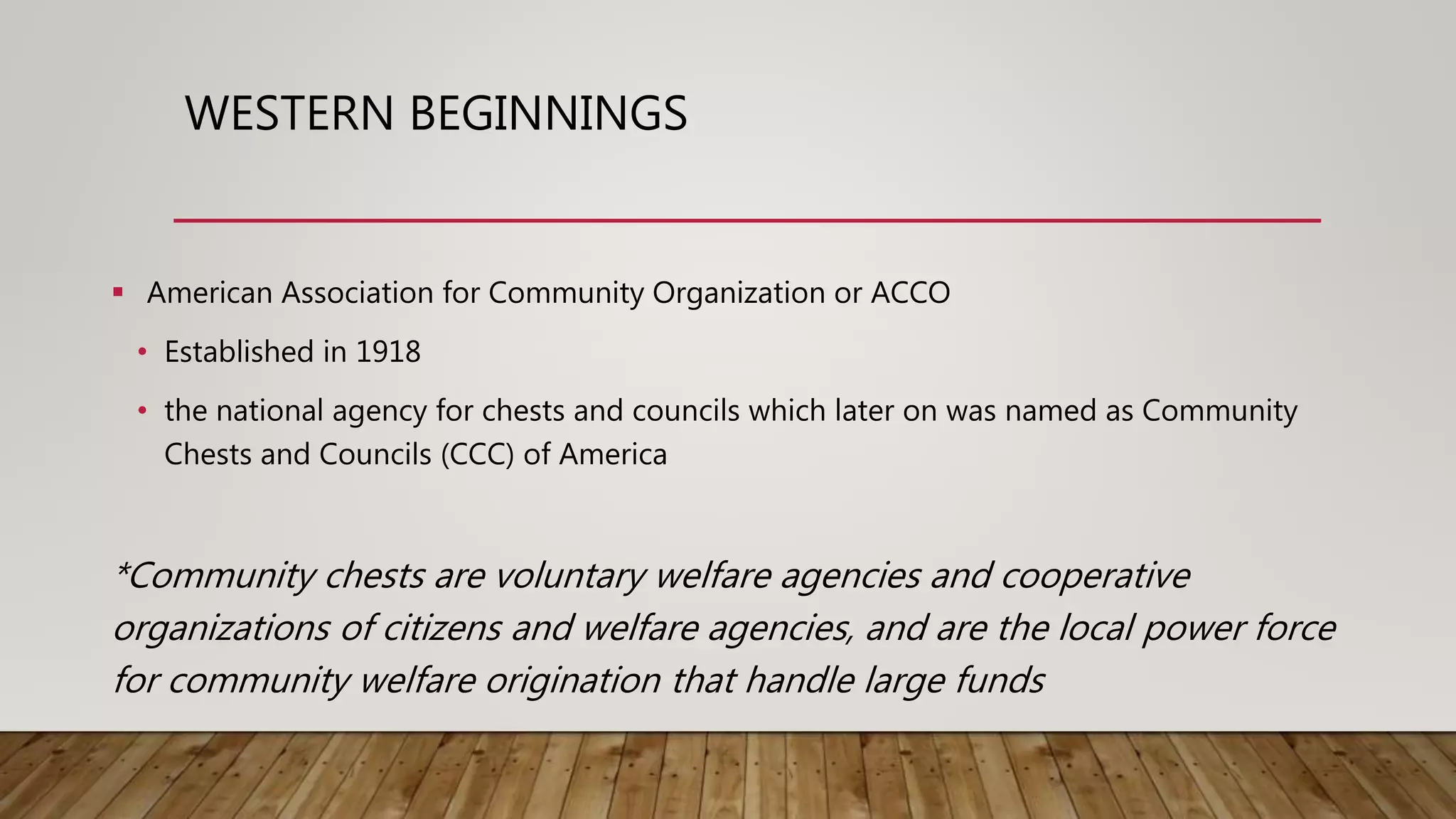 WESTERN BEGINNINGS

▪ American Association for Community Organization or ACCO

• Established in 1918

• the national agency for chests and councils which later on was named as Community Chests and Councils (CCC) of America

*Community chests are voluntary welfare agencies and cooperative organizations of citizens and welfare agencies, and are the local power force for community welfare origination that handle large funds